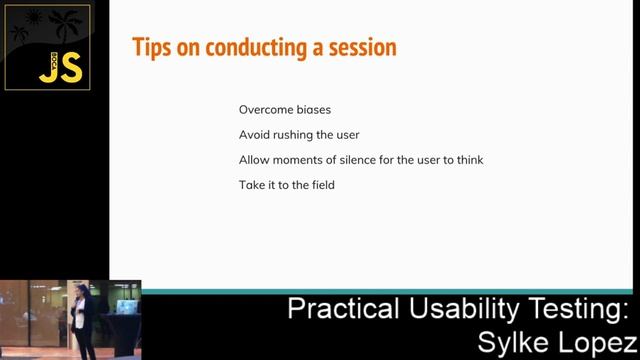 BOCA JS

Tips on conducting a session

Overcome biases

Avoid rushing the user

Allow moments of silence for the user to think

Take it to the field

Practical Usability Testing: Sylke Lopez